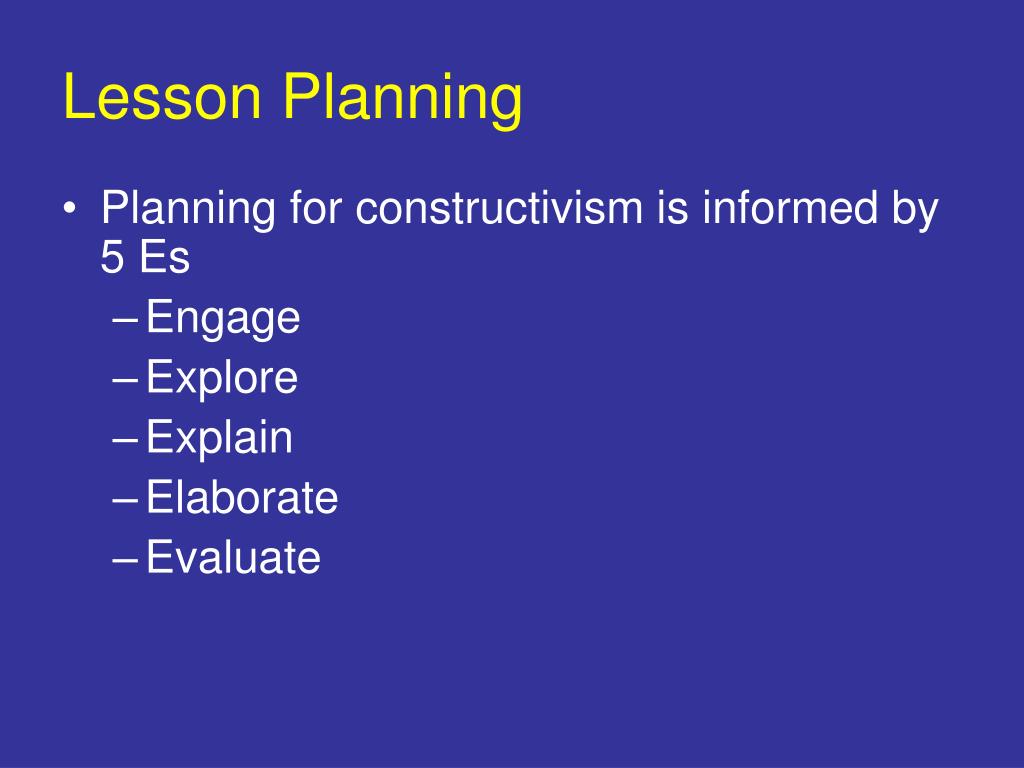 Lesson Planning

• Planning for constructivism is informed by 5 Es
– Engage
– Explore
– Explain
– Elaborate
– Evaluate